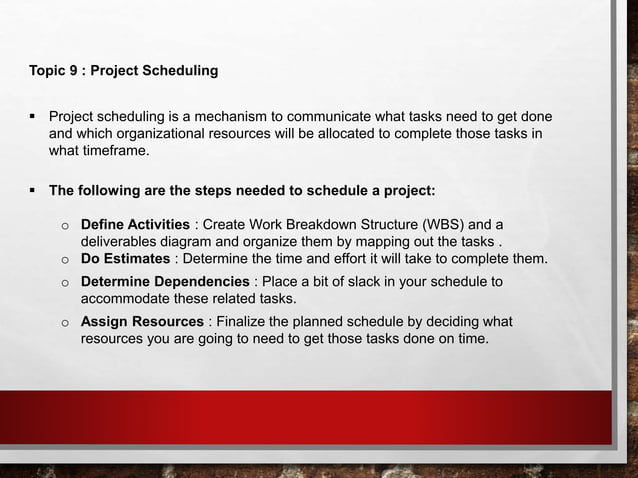 Topic 9 : Project Scheduling

▪ Project scheduling is a mechanism to communicate what tasks need to get done and which organizational resources will be allocated to complete those tasks in what timeframe.

▪ The following are the steps needed to schedule a project:

o Define Activities : Create Work Breakdown Structure (WBS) and a deliverables diagram and organize them by mapping out the tasks .
o Do Estimates : Determine the time and effort it will take to complete them.
o Determine Dependencies : Place a bit of slack in your schedule to accommodate these related tasks.
o Assign Resources : Finalize the planned schedule by deciding what resources you are going to need to get those tasks done on time.